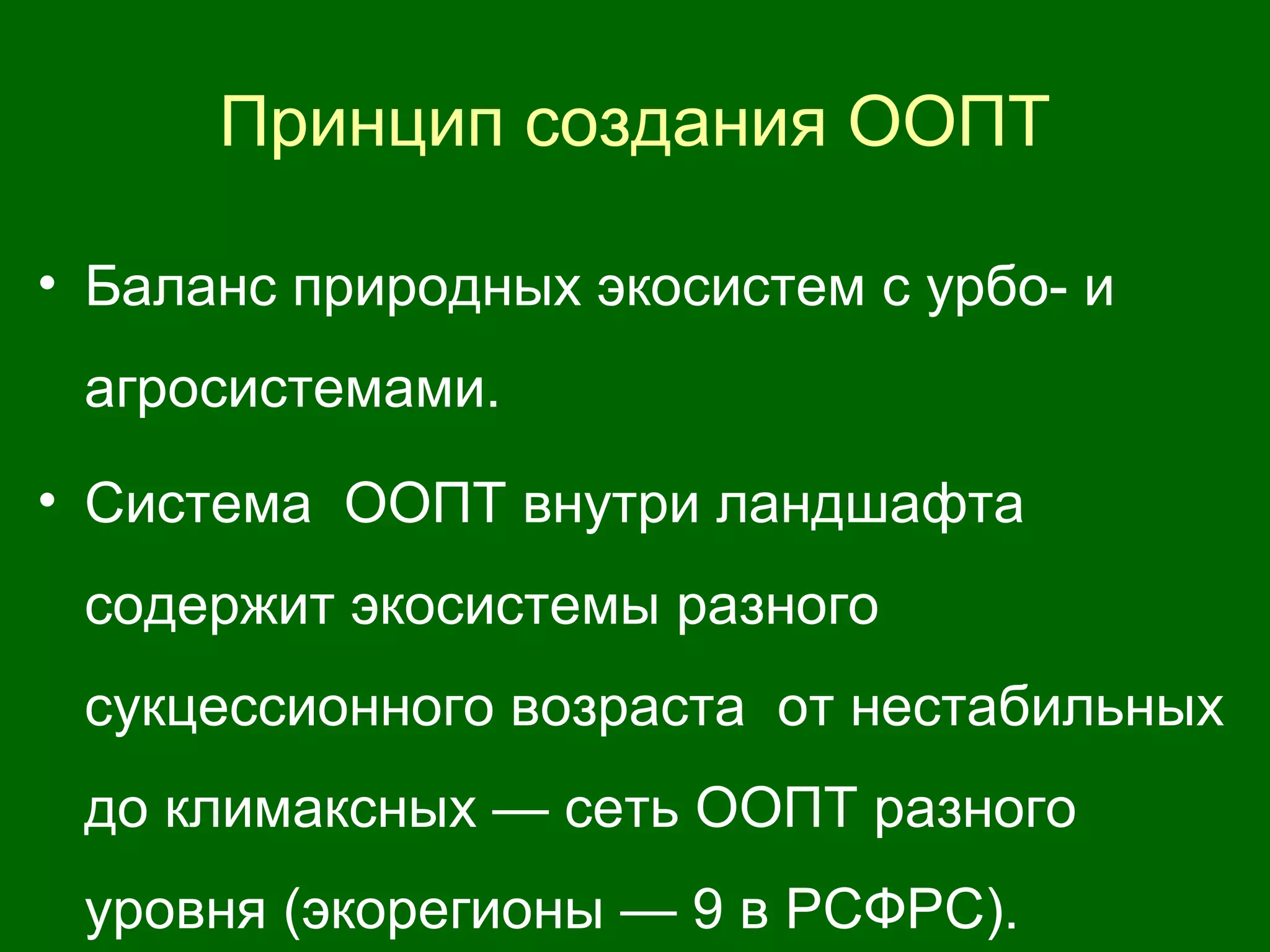 Принцип создания ООПТ

• Баланс природных экосистем с урбо- и агросистемами.

• Система  ООПТ внутри ландшафта содержит экосистемы разного сукцессионного возраста  от нестабильных до климаксных — сеть ООПТ разного уровня (экорегионы — 9 в РСФРС).